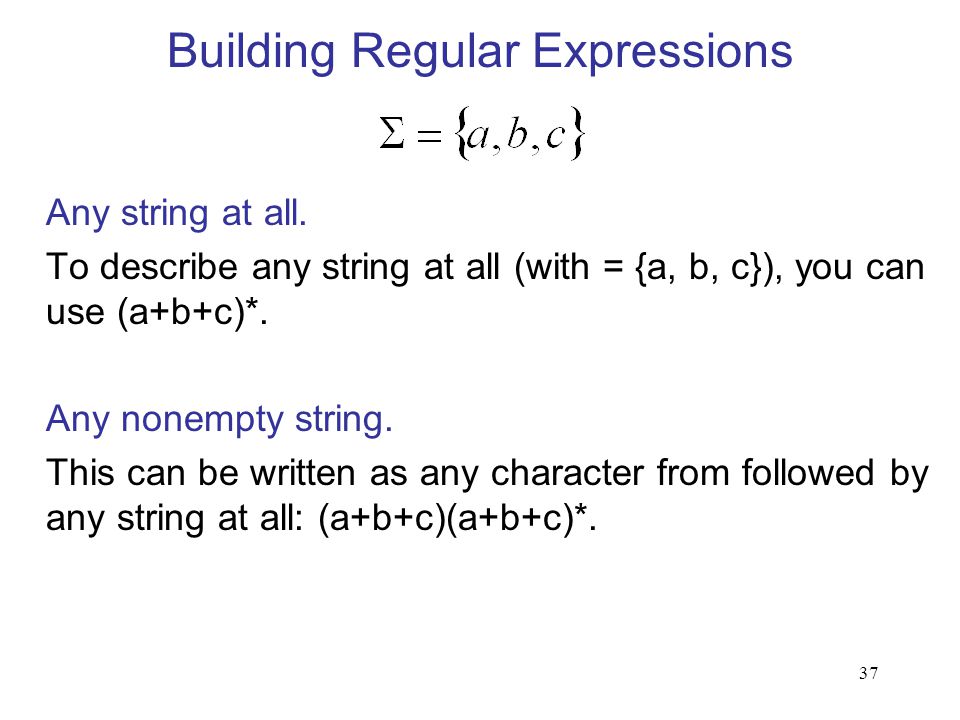 Building Regular Expressions

$\Sigma = \{a, b, c\}$

Any string at all.

To describe any string at all (with = {a, b, c}), you can use (a+b+c)*.

Any nonempty string.

This can be written as any character from followed by any string at all: (a+b+c)(a+b+c)*.

37